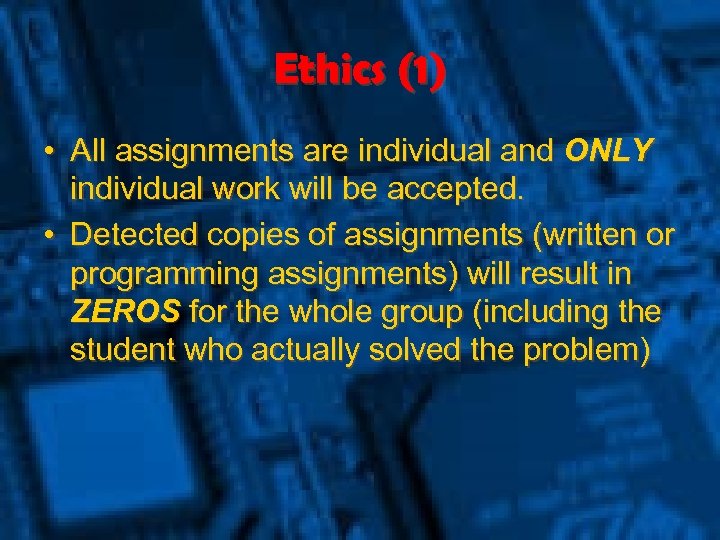 Ethics (1)

• All assignments are individual and ONLY individual work will be accepted.
• Detected copies of assignments (written or programming assignments) will result in ZEROS for the whole group (including the student who actually solved the problem)